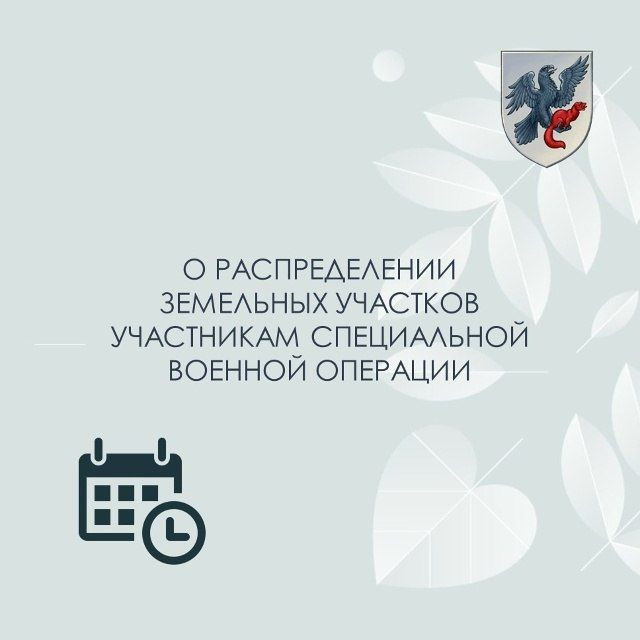 О РАСПРЕДЕЛЕНИИ ЗЕМЕЛЬНЫХ УЧАСТКОВ УЧАСТНИКАМ СПЕЦИАЛЬНОЙ ВОЕННОЙ ОПЕРАЦИИ